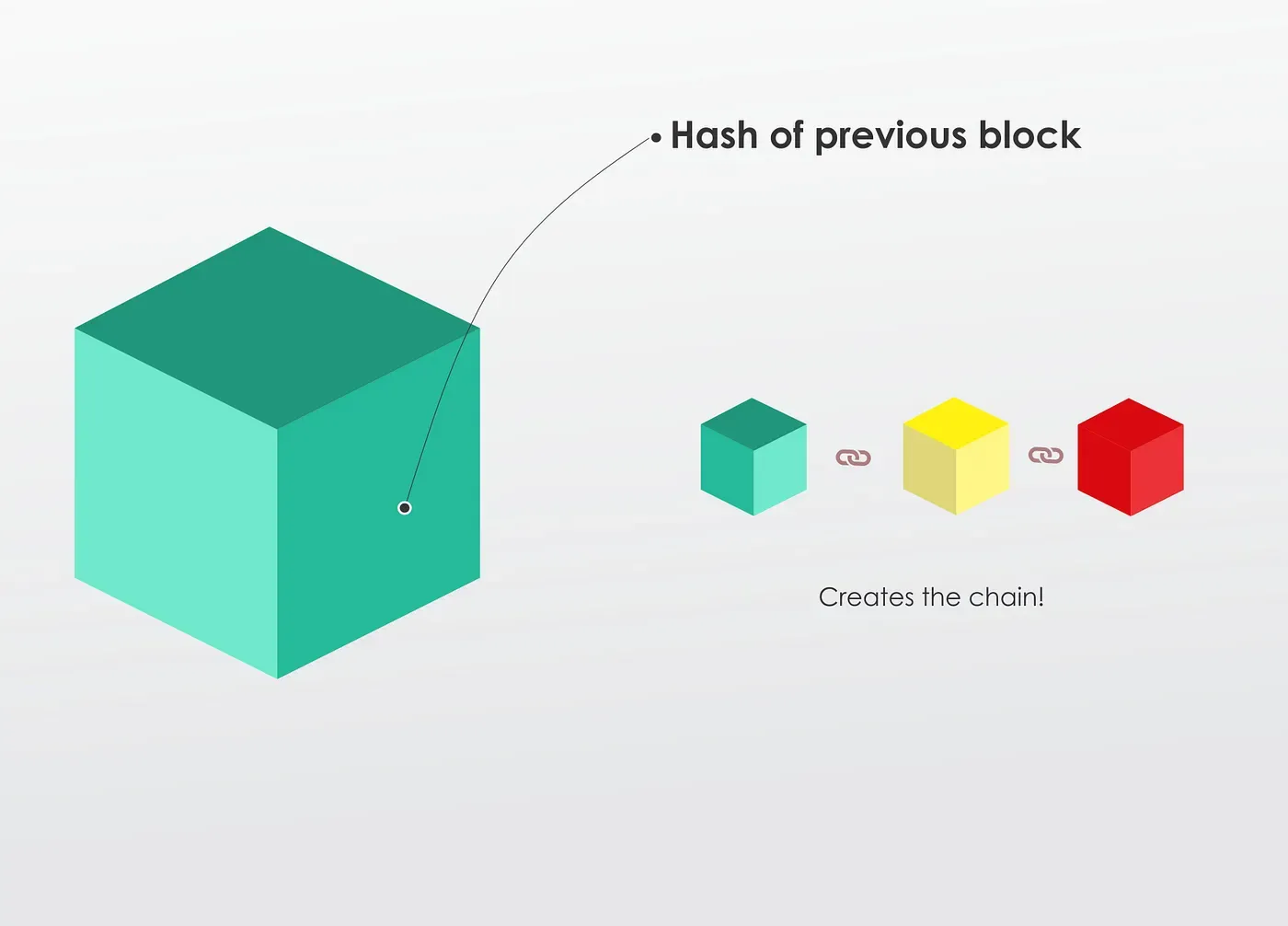 Hash of previous block

Creates the chain!